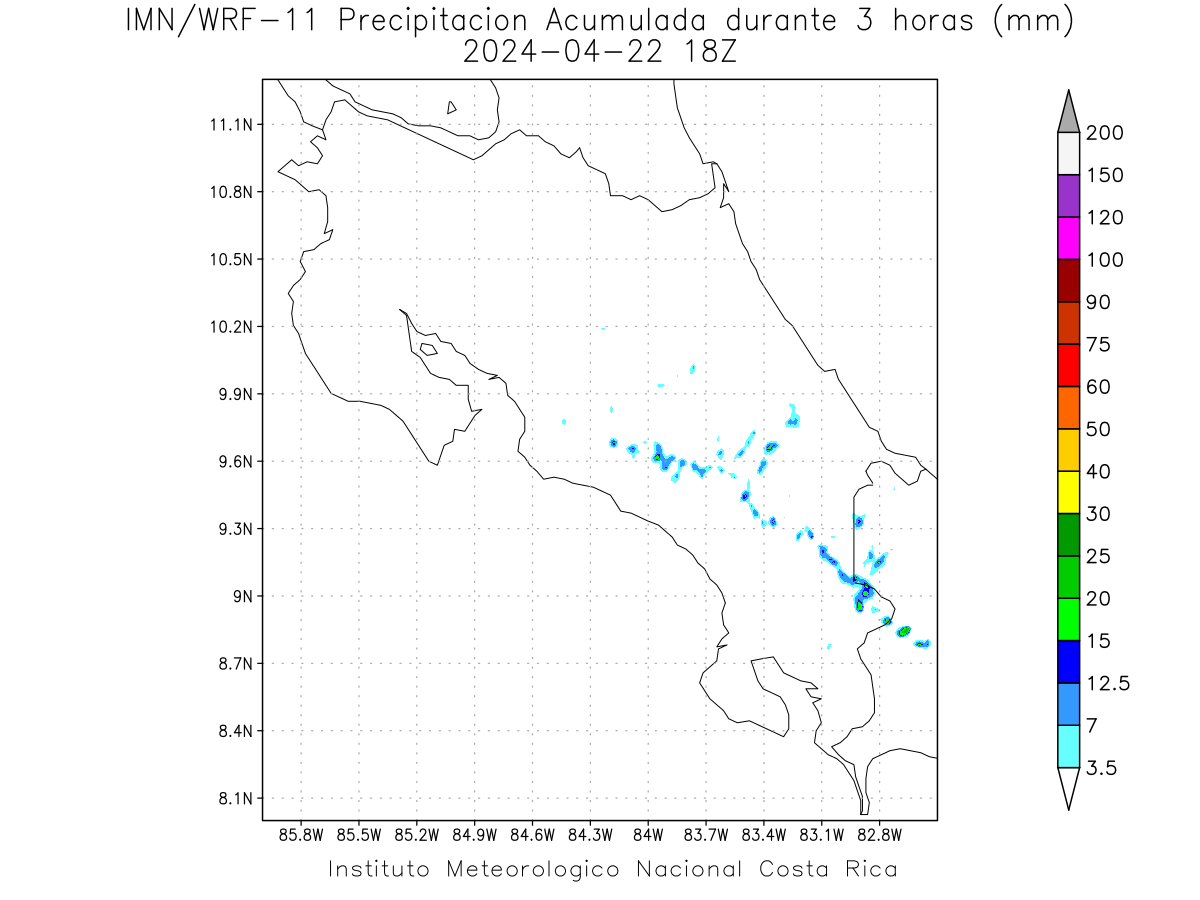 IMN/WRF-11 Precipitacion Acumulada durante 3 horas (mm)
2024-04-22 18Z

11.1N
10.8N
10.5N
10.2N
9.9N
9.6N
9.3N
9N
8.7N
8.4N
8.1N

85.8W 85.5W 85.2W 84.9W 84.6W 84.3W 84W 83.7W 83.4W 83.1W 82.8W

200
150
120
100
90
75
60
50
40
30
25
20
15
12.5
7
3.5

Instituto Meteorologico Nacional Costa Rica